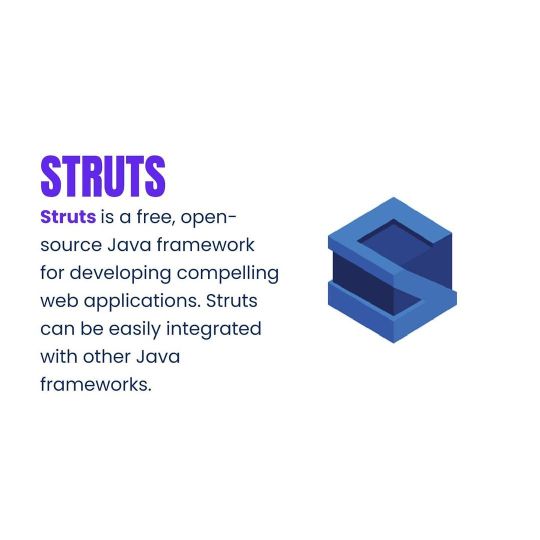 STRUTS

Struts is a free, open-source Java framework for developing compelling web applications. Struts can be easily integrated with other Java frameworks.